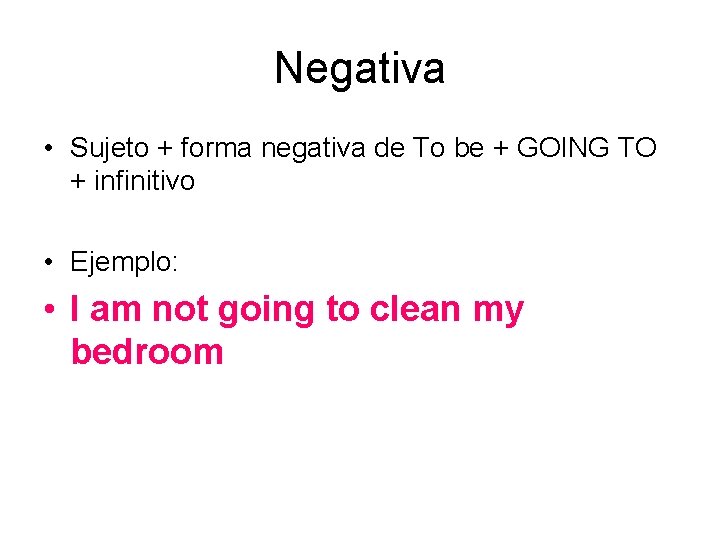 Negativa

• Sujeto + forma negativa de To be + GOING TO + infinitivo

• Ejemplo:

• I am not going to clean my bedroom